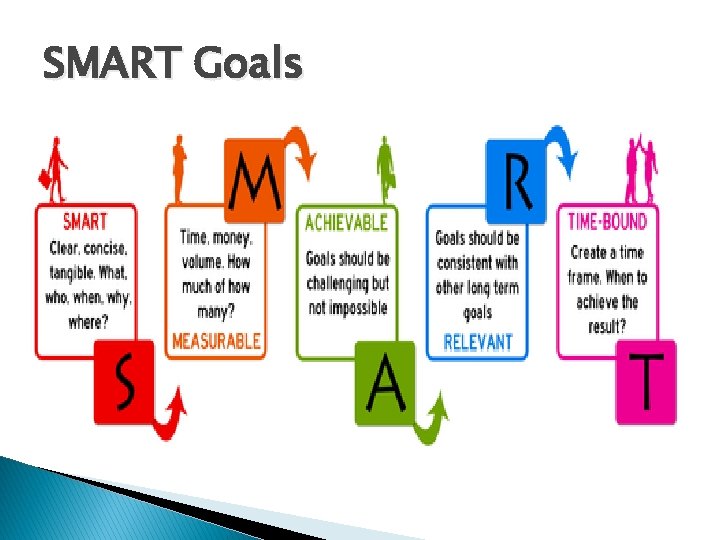 SMART Goals

SMART
Clear, concise, tangible. What, who, when, why, where?
S

M
Time, money, volume. How much of how many?
MEASURABLE

ACHIEVABLE
Goals should be challenging but not impossible
A

R
Goals should be consistent with other long term goals
RELEVANT

TIME-BOUND
Create a time frame. When to achieve the result?
T